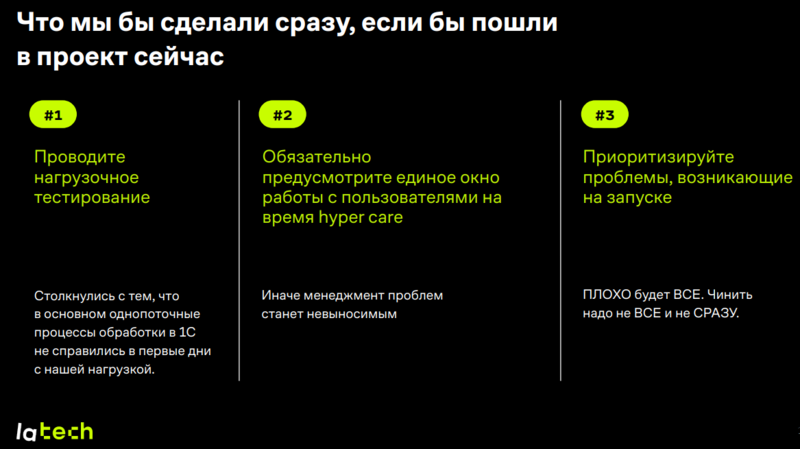 Что мы бы сделали сразу, если бы пошли в проект сейчас

#1

Проводите нагрузочное тестирование

Столкнулись с тем, что в основном однопоточные процессы обработки в 1С не справились в первые дни с нашей нагрузкой.

#2

Обязательно предусмотрите единое окно работы с пользователями на время hyper care

Иначе менеджмент проблем станет невыносимым

#3

Приоритизируйте проблемы, возникающие на запуске

ПЛОХО будет ВСЕ. Чинить надо не ВСЕ и не СРАЗУ.

latech